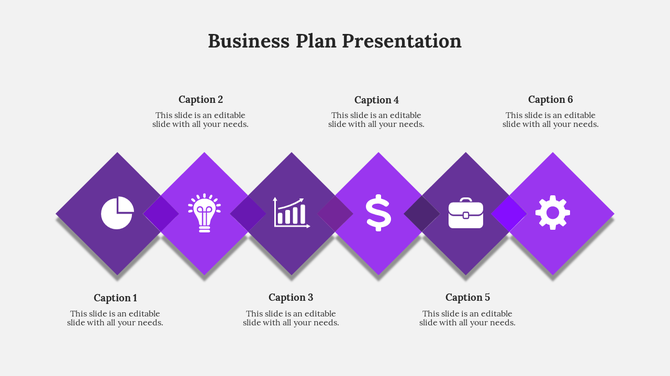 Business Plan Presentation

Caption 2
This slide is an editable slide with all your needs.

Caption 4
This slide is an editable slide with all your needs.

Caption 6
This slide is an editable slide with all your needs.

Caption 1
This slide is an editable slide with all your needs.

Caption 3
This slide is an editable slide with all your needs.

Caption 5
This slide is an editable slide with all your needs.